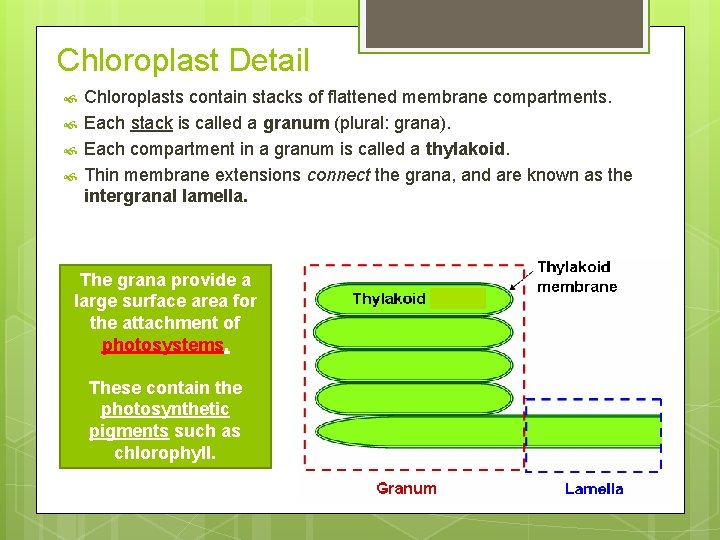 Chloroplast Detail

Chloroplasts contain stacks of flattened membrane compartments.

Each stack is called a granum (plural: grana).

Each compartment in a granum is called a thylakoid.

Thin membrane extensions connect the grana, and are known as the intergranal lamella.

The grana provide a large surface area for the attachment of photosystems.

These contain the photosynthetic pigments such as chlorophyll.

Thylakoid

Thylakoid membrane

Granum

Lamella